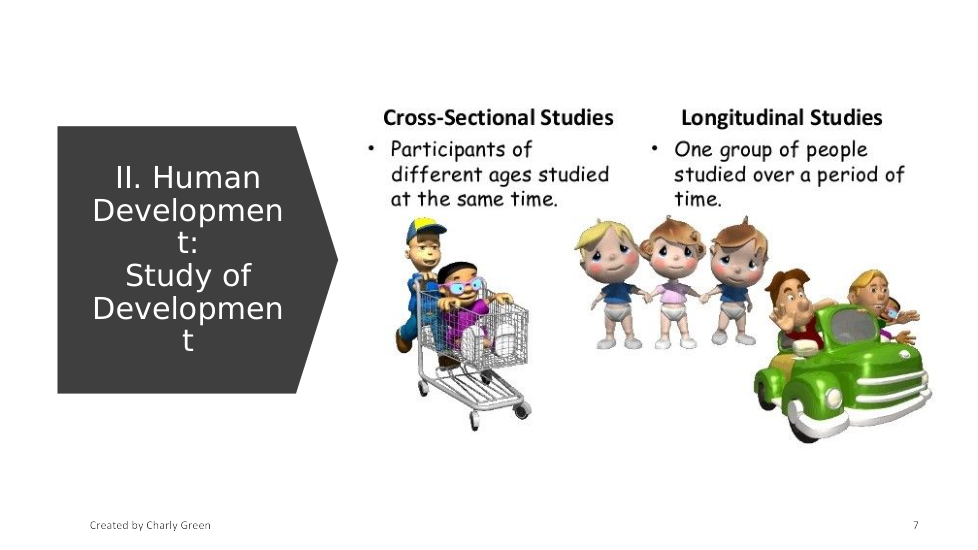 II. Human Developmen t: Study of Developmen t

Cross-Sectional Studies

• Participants of different ages studied at the same time.

Longitudinal Studies

• One group of people studied over a period of time.

Created by Charly Green

7